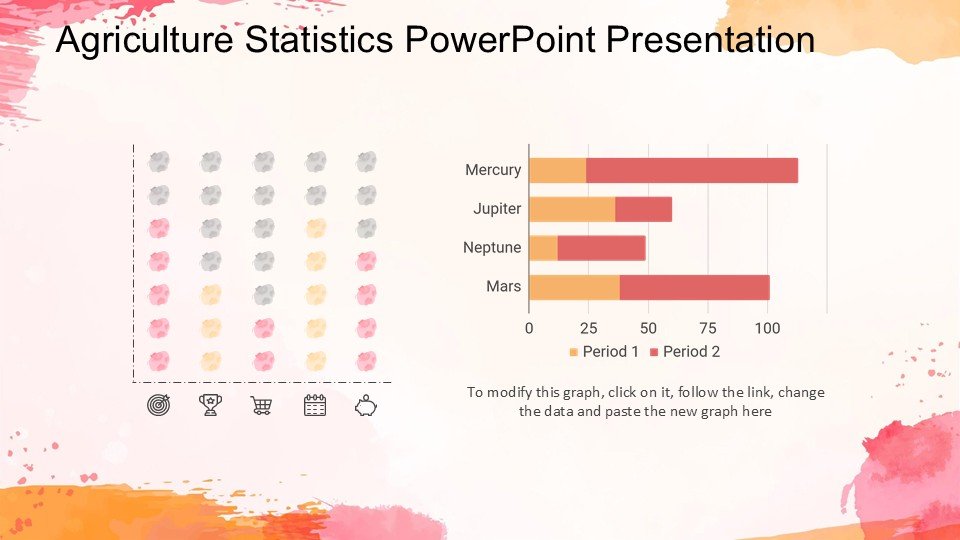 Agriculture Statistics PowerPoint Presentation

Mercury
Jupiter
Neptune
Mars
0 25 50 75 100
Period 1 Period 2

To modify this graph, click on it, follow the link, change the data and paste the new graph here